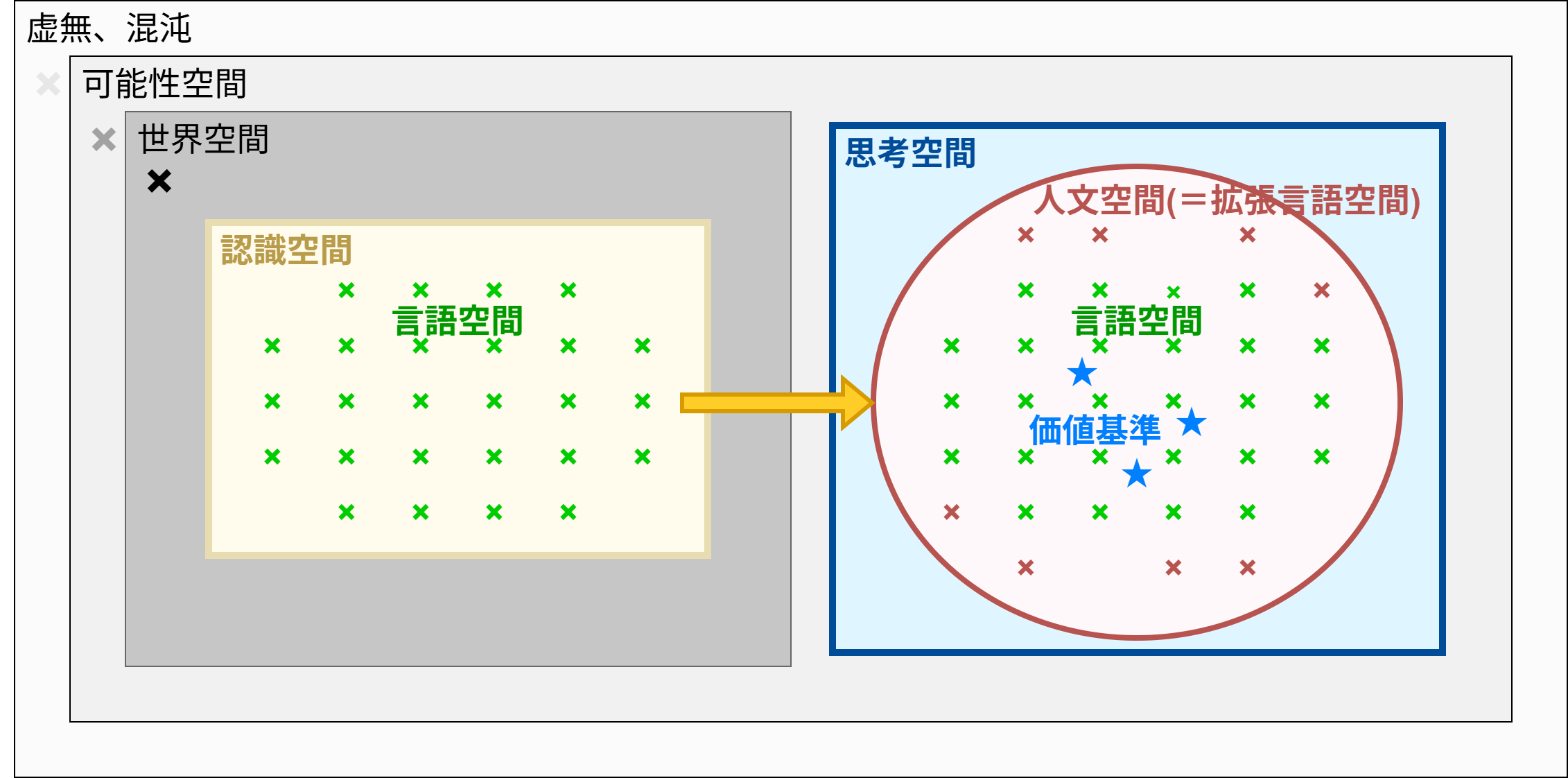 虚無、混沌

可能性空間

世界空間

認識空間

言語空間

思考空間

人文空間(＝拡張言語空間)

言語空間

価値基準